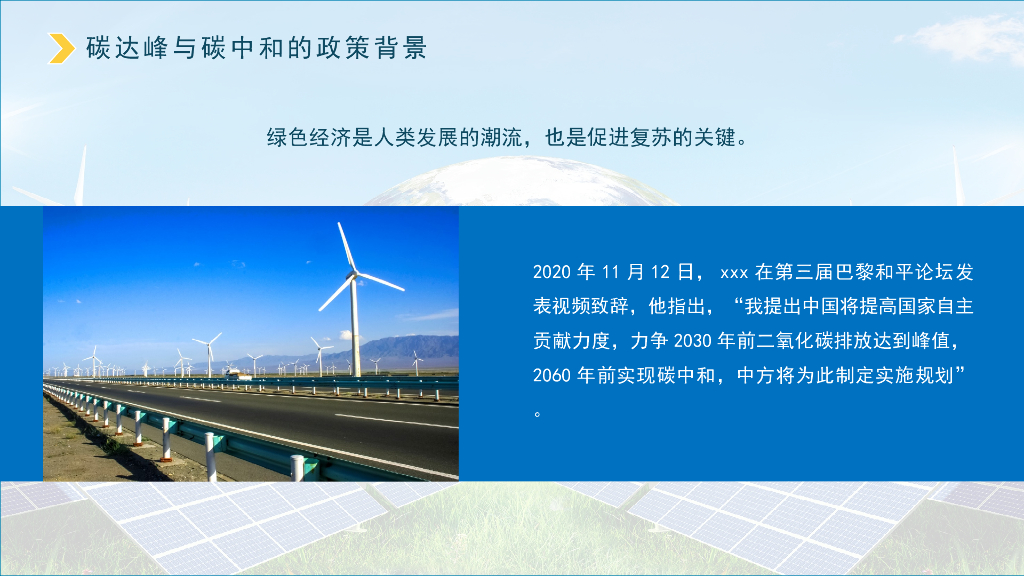 碳达峰与碳中和的政策背景

绿色经济是人类发展的潮流，也是促进复苏的关键。

2020 年 11 月 12 日， xxx 在第三届巴黎和平论坛发表视频致辞，他指出，“我提出中国将提高国家自主贡献力度，力争 2030 年前二氧化碳排放达到峰值，2060 年前实现碳中和，中方将为此制定实施规划”。